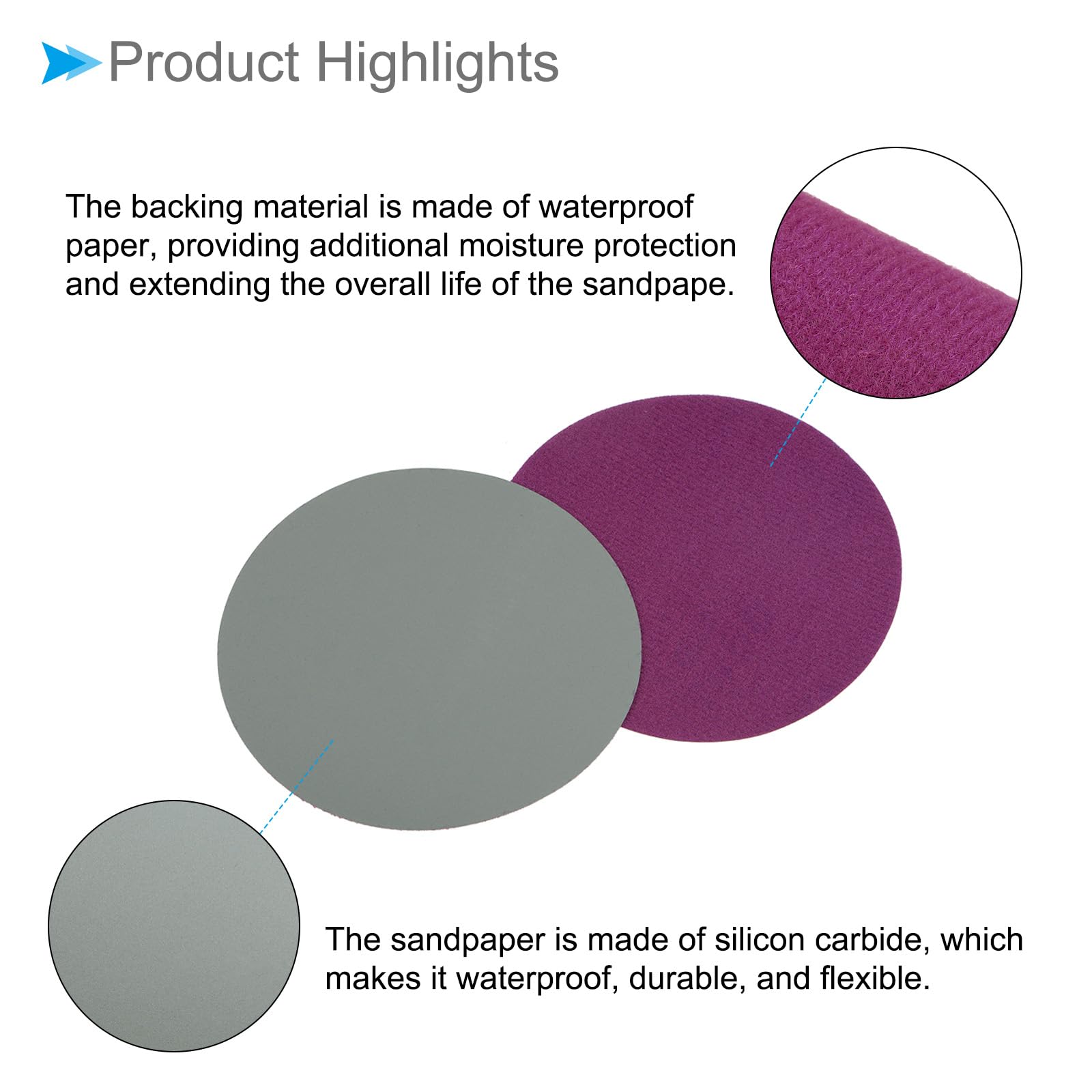 Product Highlights

The backing material is made of waterproof paper, providing additional moisture protection and extending the overall life of the sandpape.

The sandpaper is made of silicon carbide, which makes it waterproof, durable, and flexible.